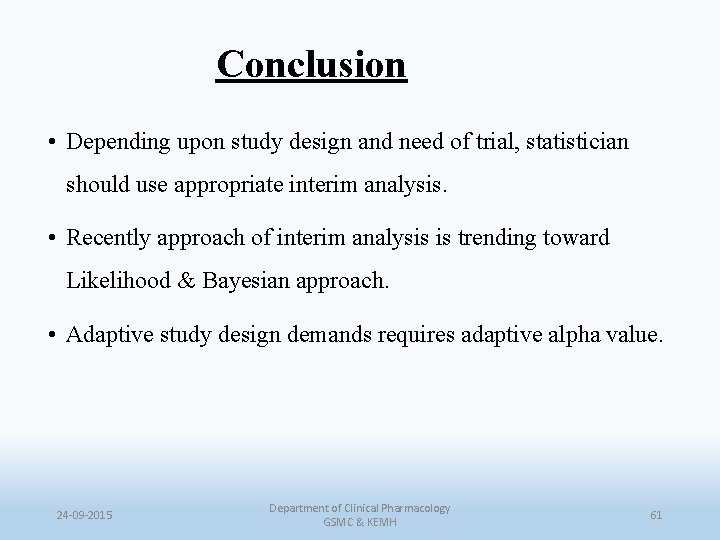 Conclusion

• Depending upon study design and need of trial, statistician should use appropriate interim analysis.

• Recently approach of interim analysis is trending toward Likelihood & Bayesian approach.

• Adaptive study design demands requires adaptive alpha value.

24-09-2015

Department of Clinical Pharmacology
GSMC & KEMH

61